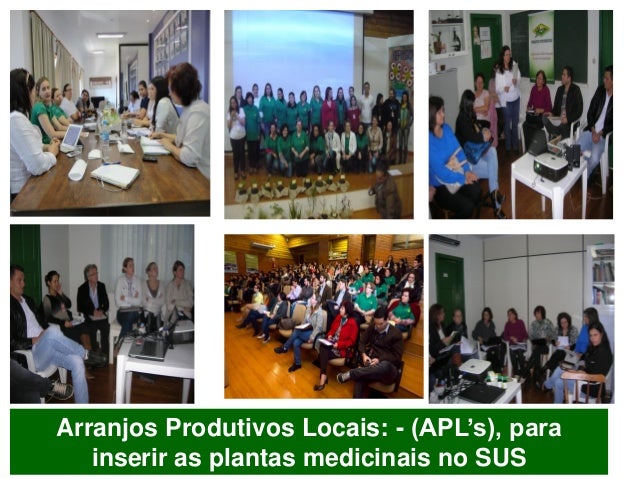 Arranjos Produtivos Locais: - (APL's), para inserir as plantas medicinais no SUS